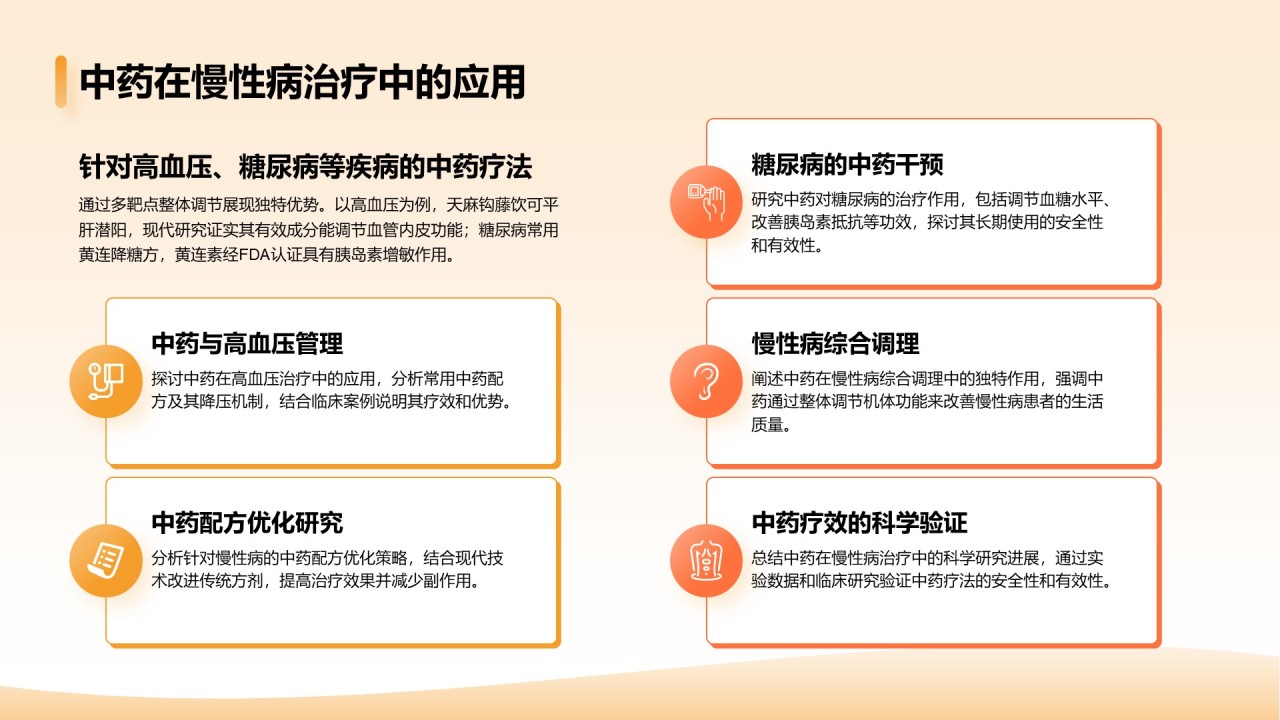 中药在慢性病治疗中的应用

针对高血压、糖尿病等疾病的中药疗法

通过多靶点整体调节展现独特优势。以高血压为例，天麻钩藤饮可平肝潜阳，现代研究证实其有效成分能调节血管内皮功能；糖尿病常用黄连降糖方，黄连素经FDA认证具有胰岛素增敏作用。

中药与高血压管理

探讨中药在高血压治疗中的应用，分析常用中药配方及其降压机制，结合临床案例说明其疗效和优势。

中药配方优化研究

分析针对慢性病的中药配方优化策略，结合现代技术改进传统方剂，提高治疗效果并减少副作用。

糖尿病的中药干预

研究中药对糖尿病的治疗作用，包括调节血糖水平、改善胰岛素抵抗等功效，探讨其长期使用的安全性和有效性。

慢性病综合调理

阐述中药在慢性病综合调理中的独特作用，强调中药通过整体调节机体功能来改善慢性病患者的生活质量。

中药疗效的科学验证

总结中药在慢性病治疗中的科学研究进展，通过实验数据和临床研究验证中药疗法的安全性和有效性。